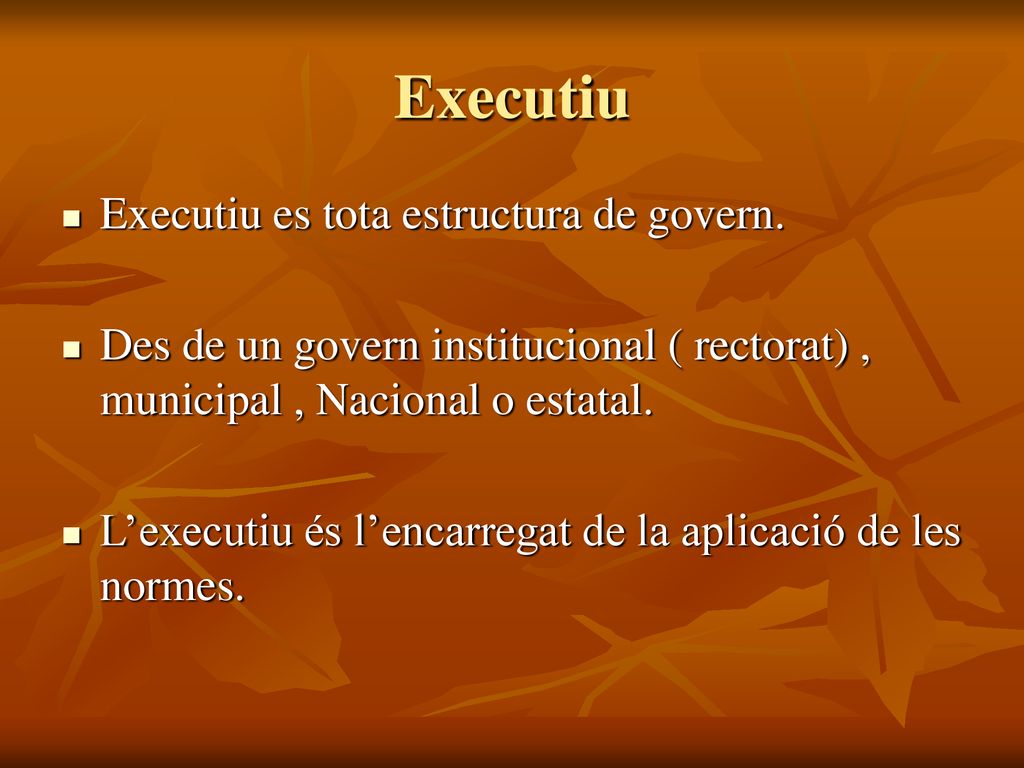 Executiu

Executiu es tota estructura de govern.

Des de un govern institucional ( rectorat) , municipal , Nacional o estatal.

L’executiu és l’encarregat de la aplicació de les normes.